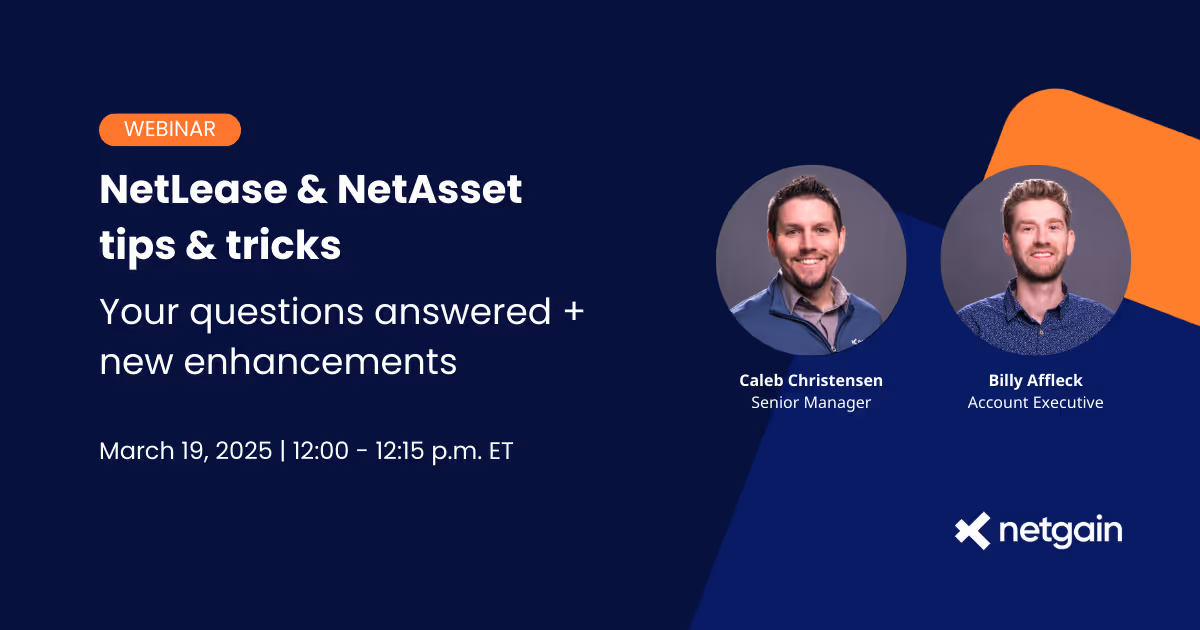 WEBINAR

NetLease & NetAsset tips & tricks

Your questions answered + new enhancements

March 19, 2025 | 12:00 - 12:15 p.m. ET

Caleb Christensen
Senior Manager

Billy Affleck
Account Executive

netgain